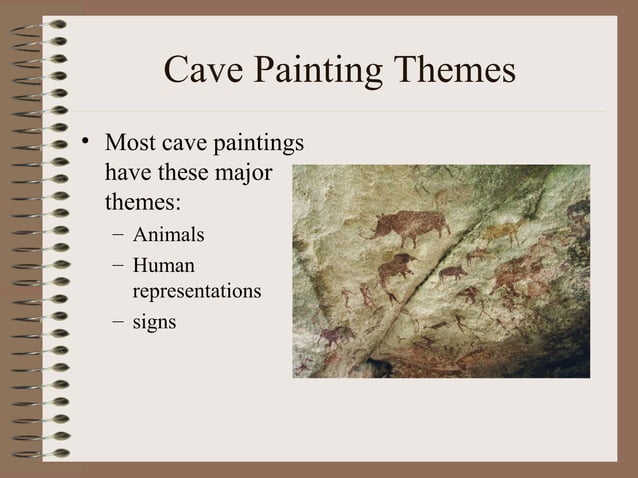 Cave Painting Themes

• Most cave paintings have these major themes:
– Animals
– Human representations
– signs